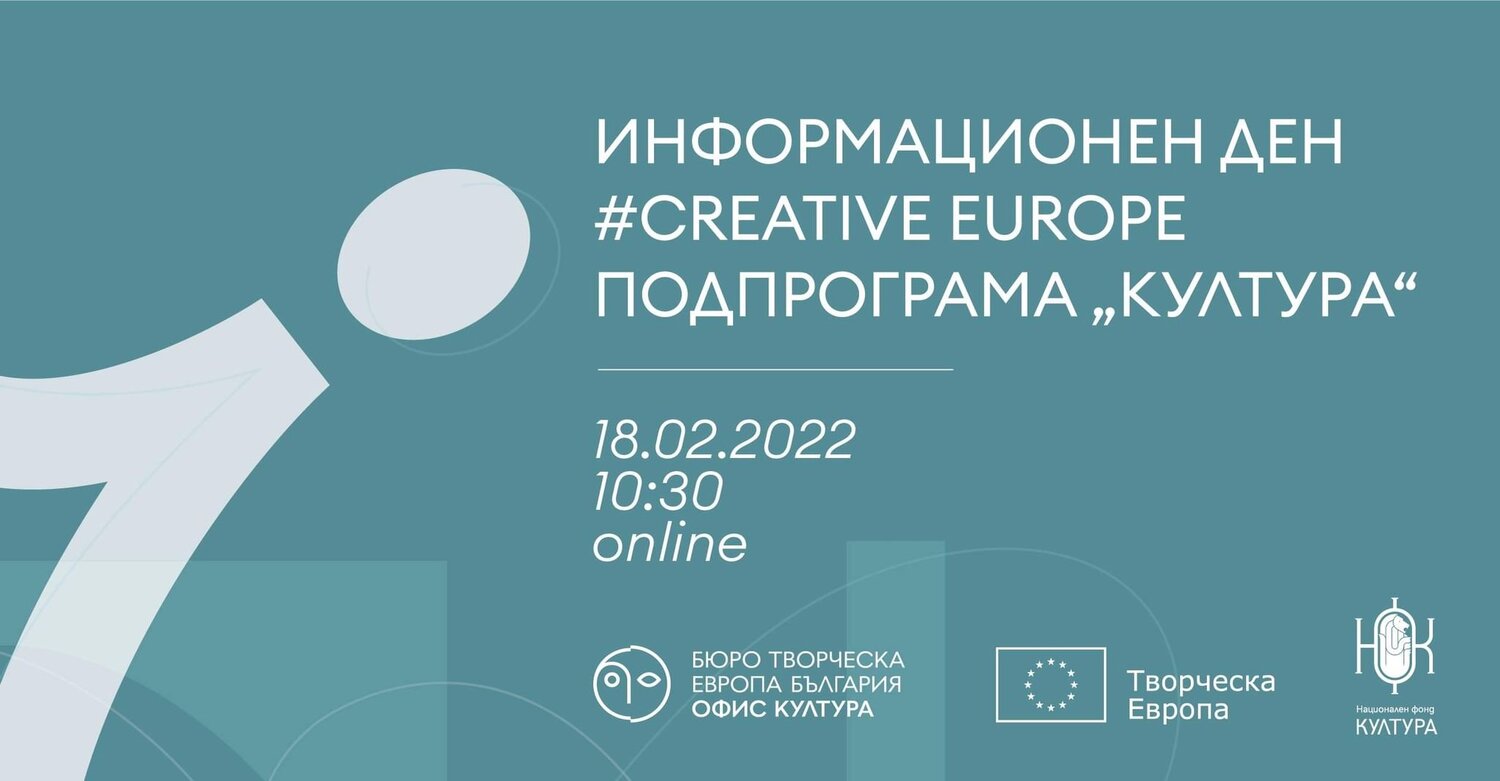 ИНФОРМАЦИОНЕН ДЕН
#CREATIVE EUROPE
ПОДПРОГРАМА „КУЛТУРА“

18.02.2022
10:30
online

БЮРО ТВОРЧЕСКА
ЕВРОПА БЪЛГАРИЯ
ОФИС КУЛТУРА

Творческа
Европа

НФК
Национален фонд
КУЛТУРА